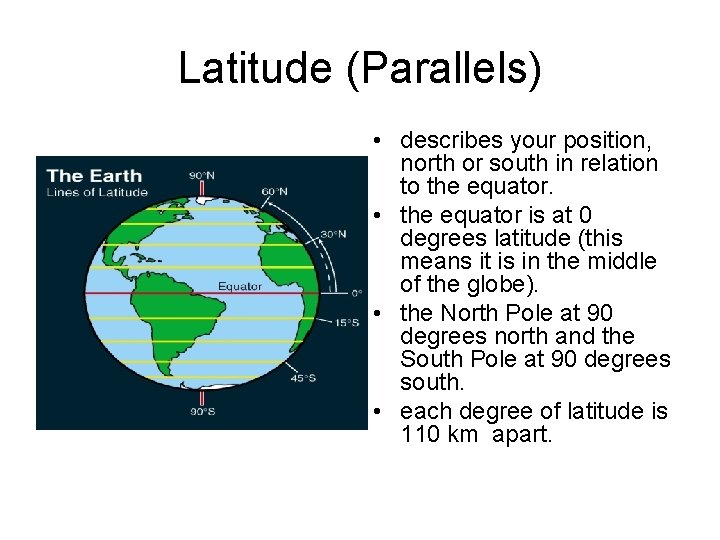 Latitude (Parallels)

The Earth
Lines of Latitude

90°N
60°N
30°N
Equator
0°
15°S
45°S
90°S

• describes your position, north or south in relation to the equator.
• the equator is at 0 degrees latitude (this means it is in the middle of the globe).
• the North Pole at 90 degrees north and the South Pole at 90 degrees south.
• each degree of latitude is 110 km apart.